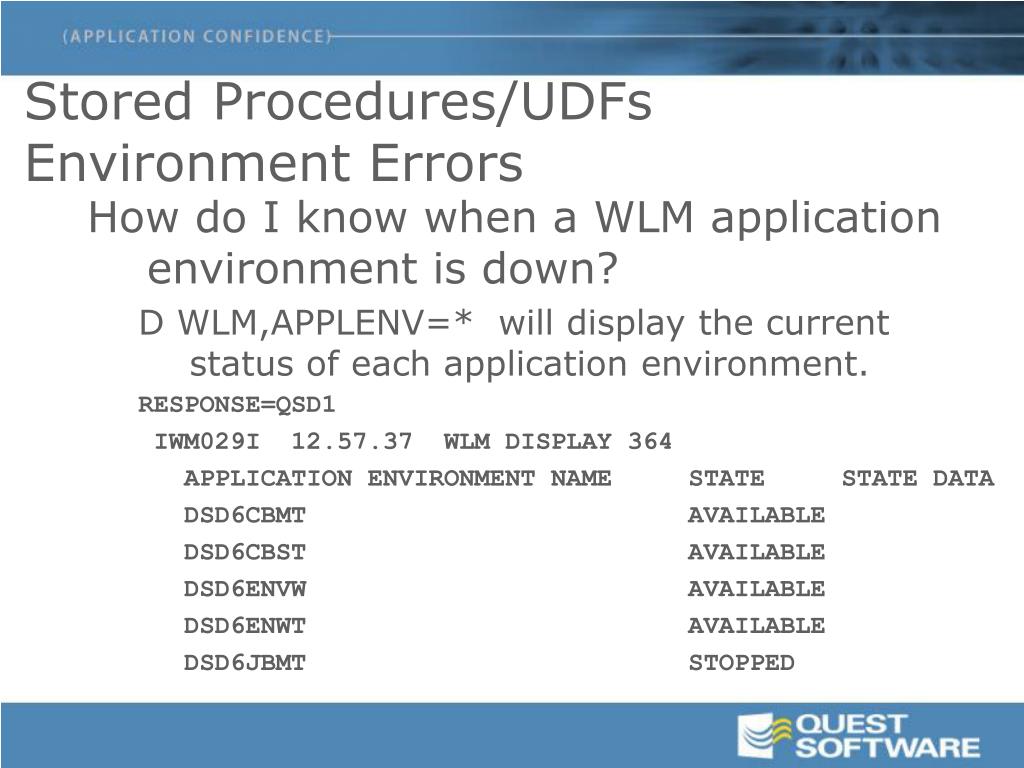 (APPLICATION CONFIDENCE)

Stored Procedures/UDFs Environment Errors

How do I know when a WLM application environment is down?

D WLM,APPLENV=* will display the current status of each application environment.

RESPONSE=QSD1

IWM029I 12.57.37 WLM DISPLAY 364

| APPLICATION ENVIRONMENT NAME | STATE | STATE DATA |
|---|---|---|
| DSD6CBMT | AVAILABLE | |
| DSD6CBST | AVAILABLE | |
| DSD6ENVW | AVAILABLE | |
| DSD6ENWT | AVAILABLE | |
| DSD6JBMT | STOPPED | |

QUEST SOFTWARE